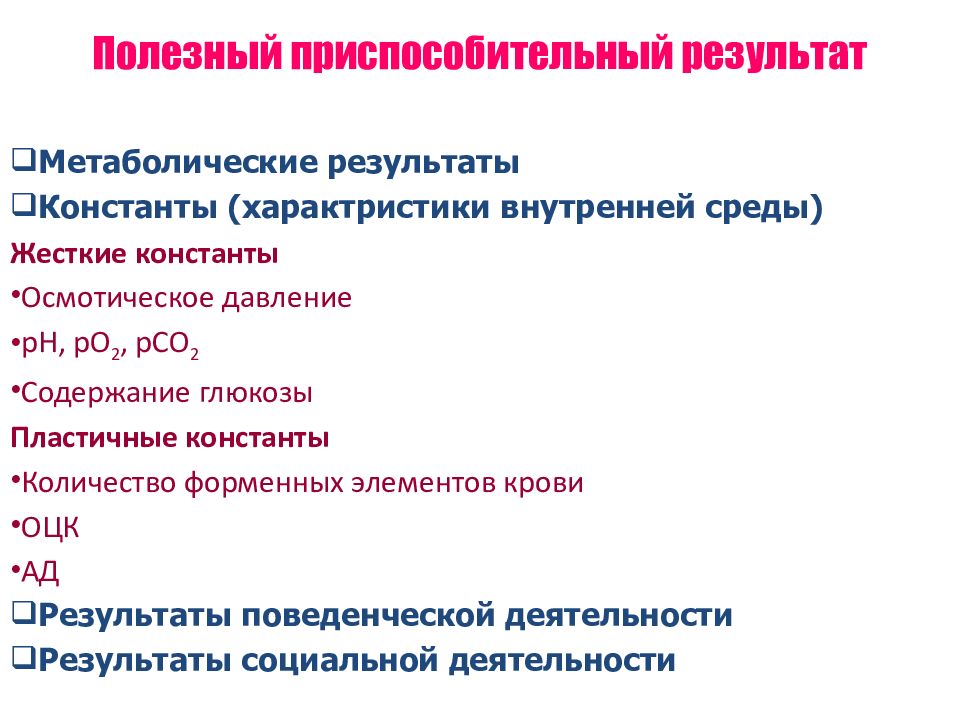 Полезный приспособительный результат

❑Метаболические результаты
❑Константы (характристики внутренней среды)

Жесткие константы

•Осмотическое давление

•pH, $pO_2$, $pCO_2$

•Содержание глюкозы

Пластичные константы

•Количество форменных элементов крови

•ОЦК

•АД

❑Результаты поведенческой деятельности
❑Результаты социальной деятельности